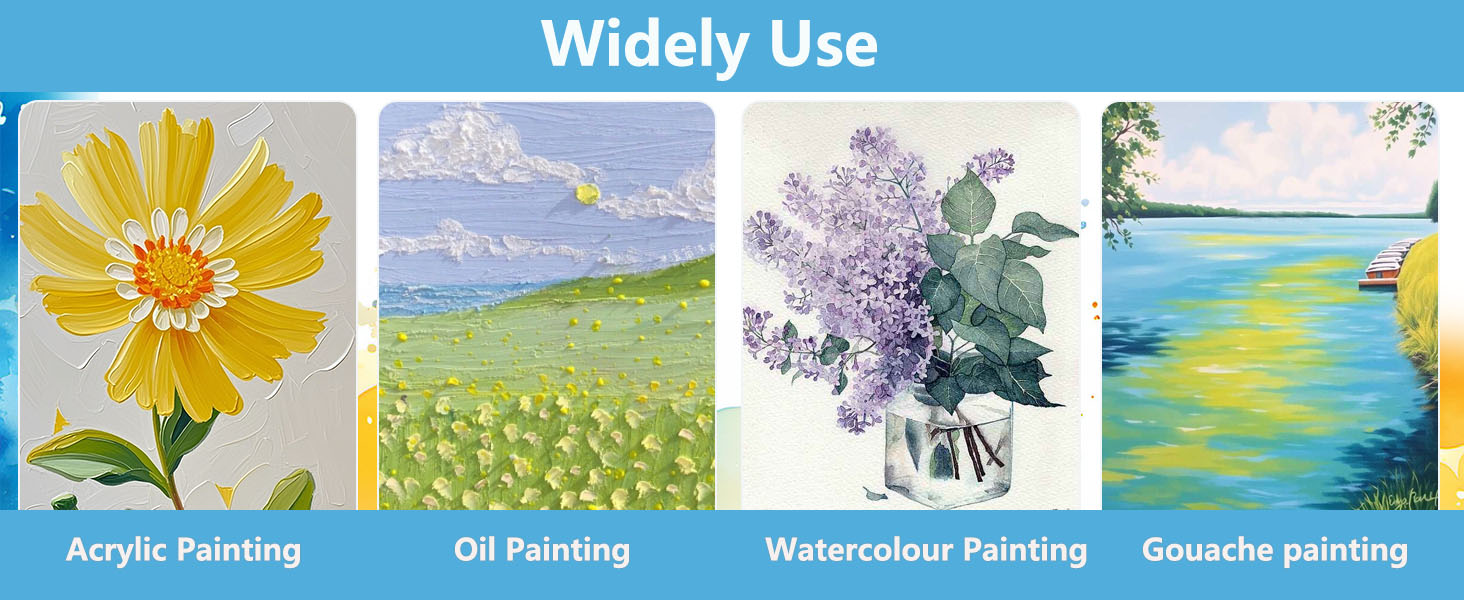 Widely Use

Acrylic Painting

Oil Painting

Watercolour Painting

Gouache painting